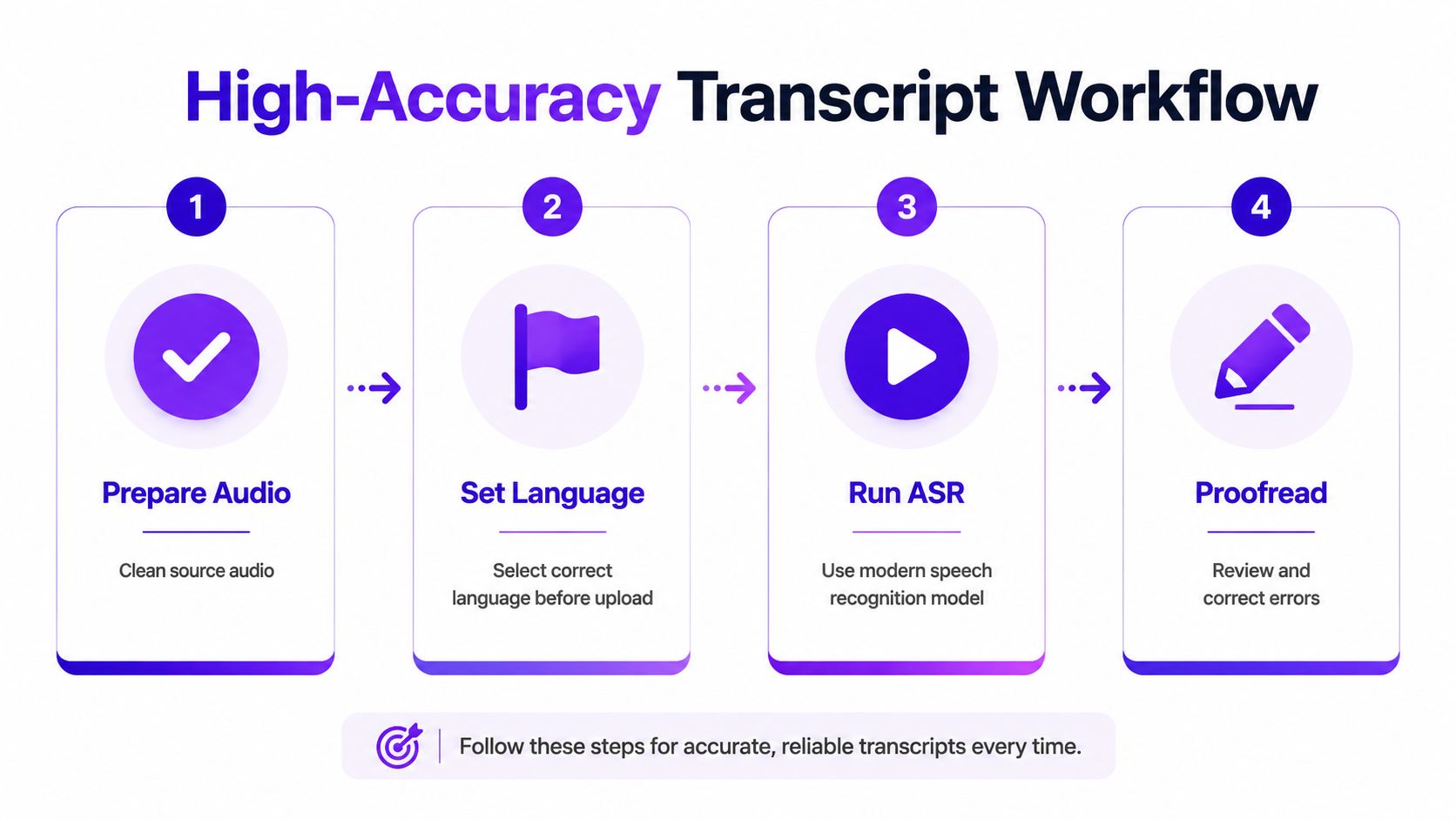 High-Accuracy Transcript Workflow

1

Prepare Audio

Clean source audio

2

Set Language

Select correct language before upload

3

Run ASR

Use modern speech recognition model

4

Proofread

Review and correct errors

Follow these steps for accurate, reliable transcripts every time.